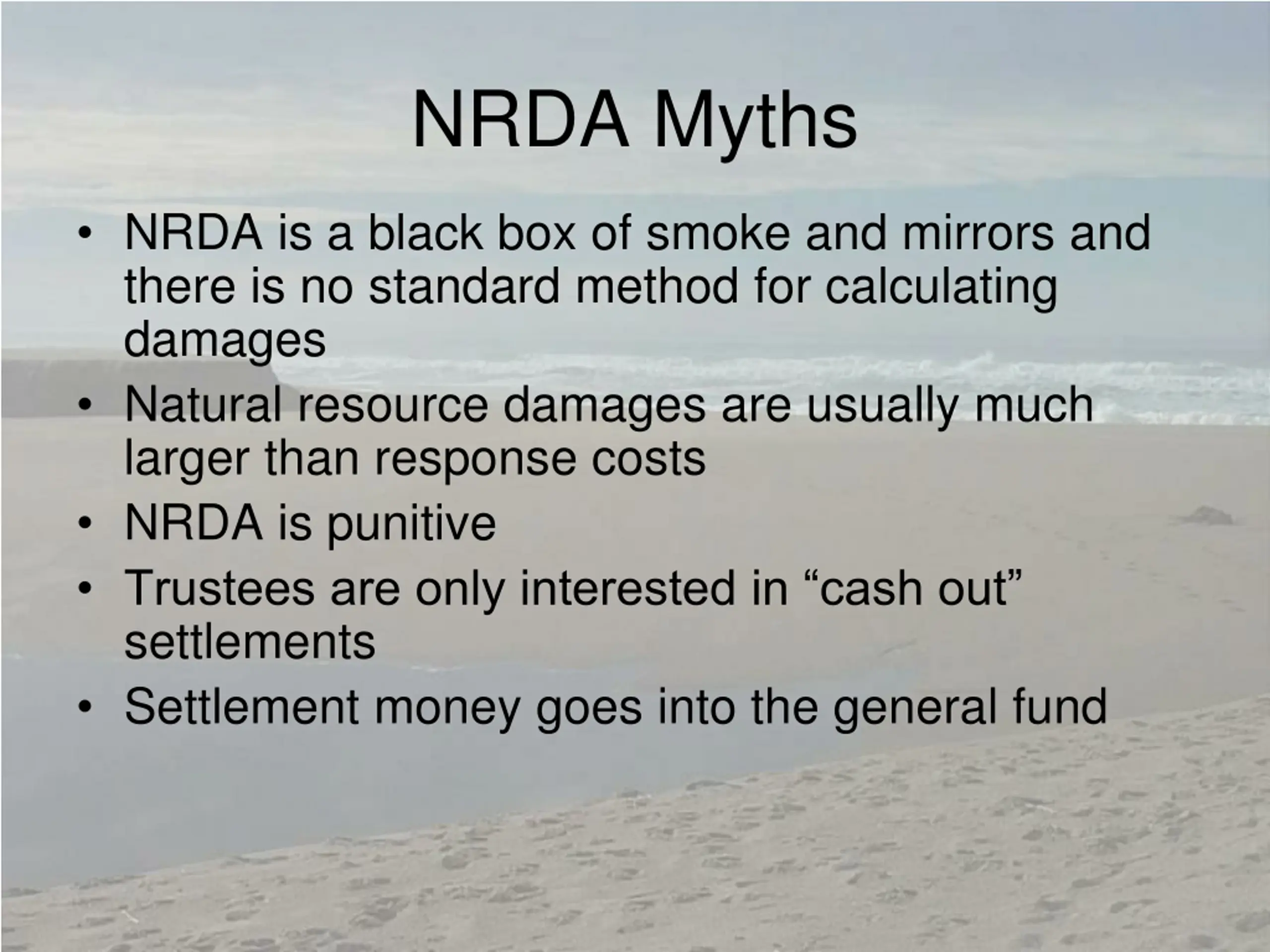 NRDA Myths

• NRDA is a black box of smoke and mirrors and there is no standard method for calculating damages
• Natural resource damages are usually much larger than response costs
• NRDA is punitive
• Trustees are only interested in “cash out” settlements
• Settlement money goes into the general fund